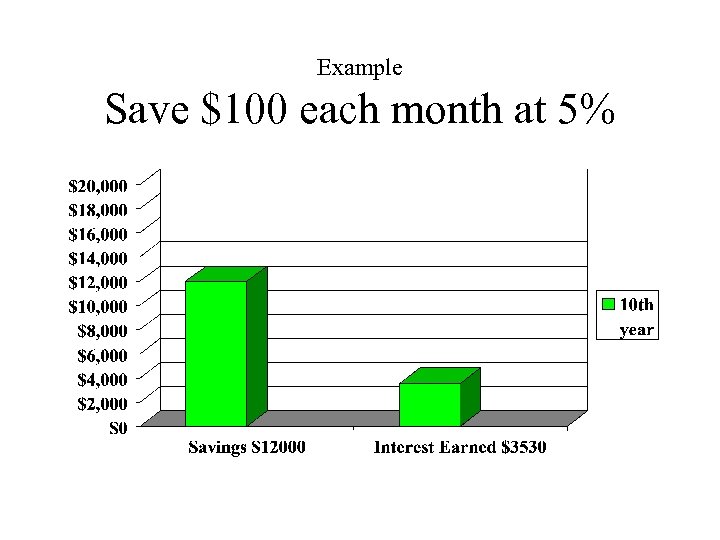 Example

Save \$100 each month at 5%

\$20,000
\$18,000
\$16,000
\$14,000
\$12,000
\$10,000
\$8,000
\$6,000
\$4,000
\$2,000
\$0

Savings \$12000

Interest Earned \$3530

10th year